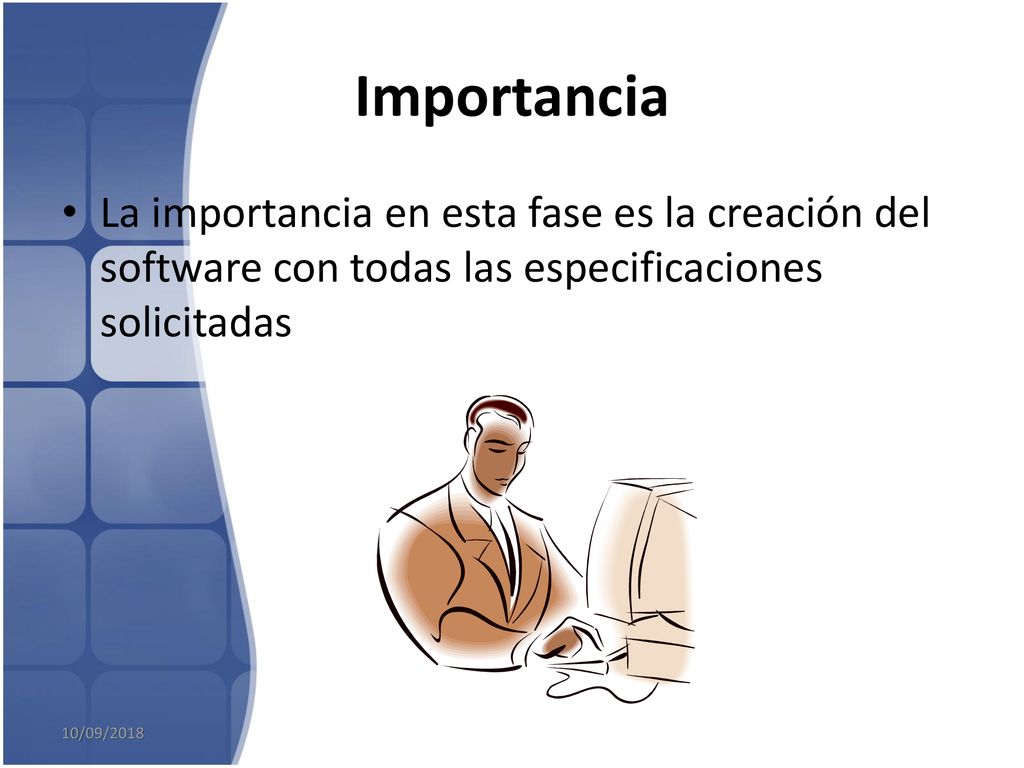 Importancia

• La importancia en esta fase es la creación del software con todas las especificaciones solicitadas

10/09/2018